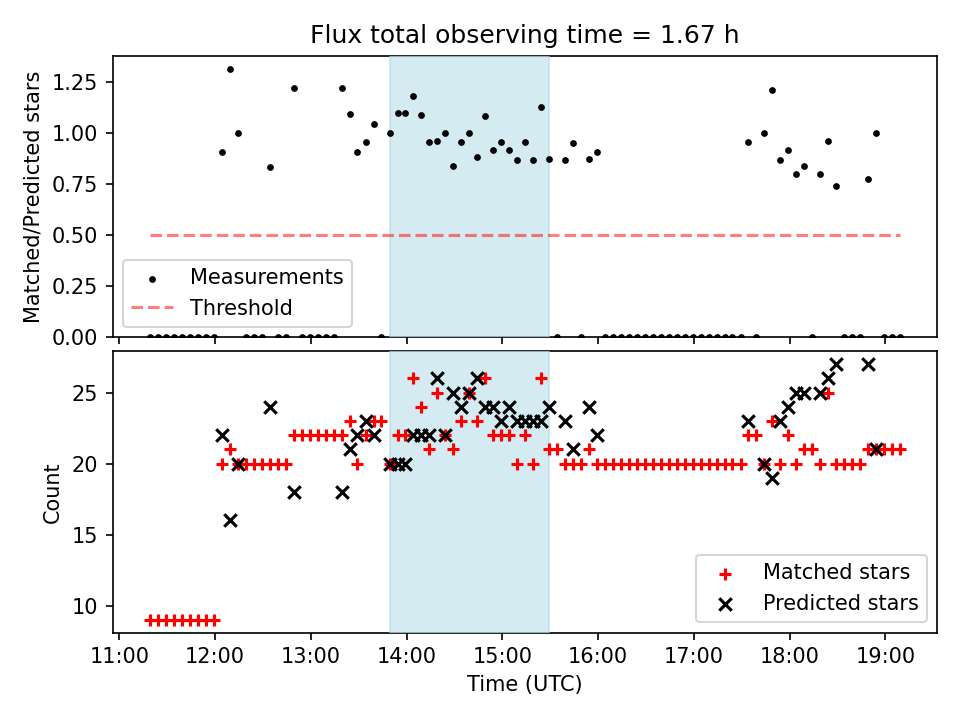 Flux total observing time = 1.67 h

Matched/Predicted stars

1.25
1.00
0.75
0.50
0.25
0.00

Measurements
Threshold

Count

25
20
15
10

Matched stars
Predicted stars

11:00
12:00
13:00
14:00
15:00
16:00
17:00
18:00
19:00

Time (UTC)